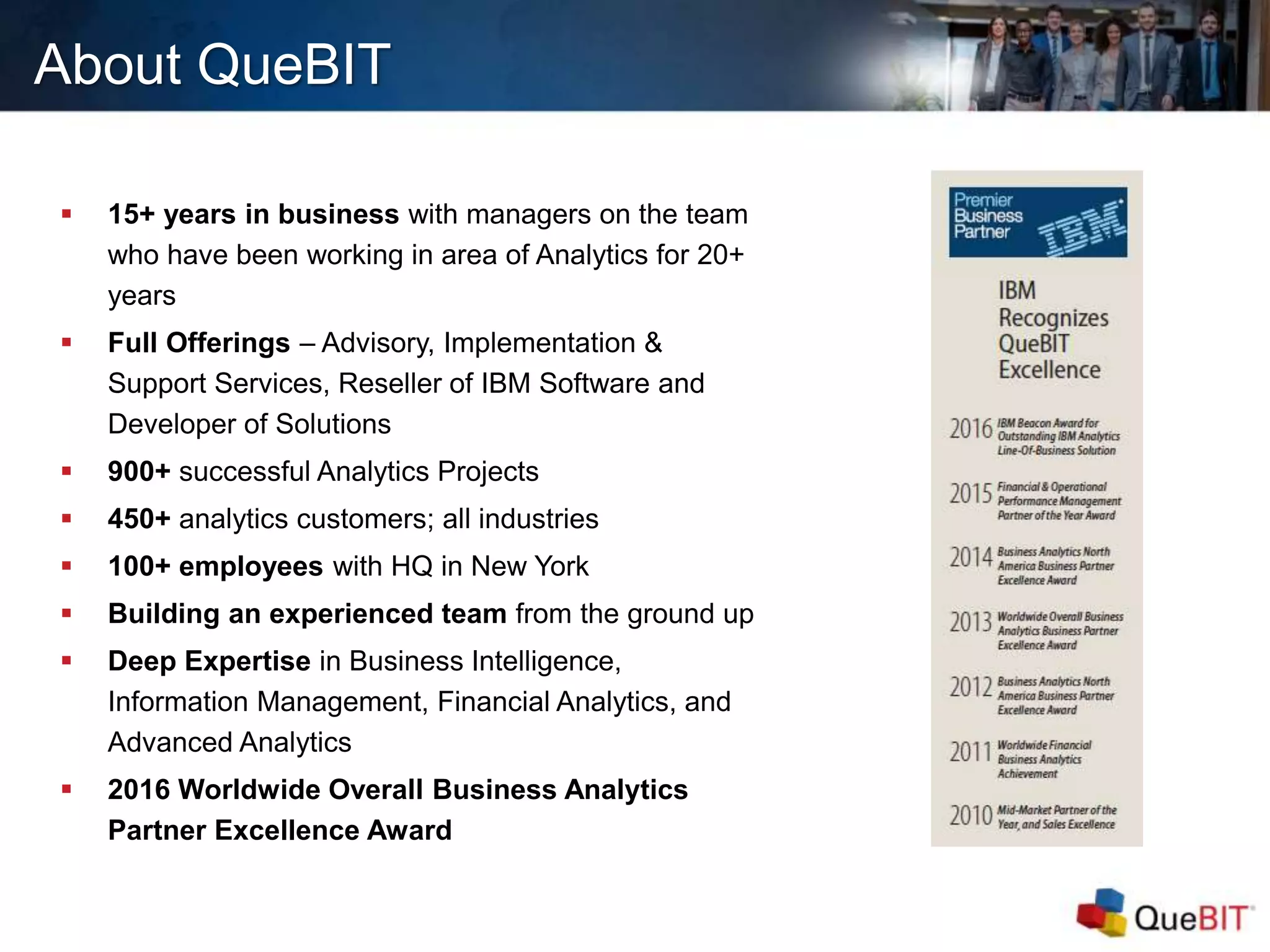 About QueBIT

▪ 15+ years in business with managers on the team who have been working in area of Analytics for 20+ years
▪ Full Offerings – Advisory, Implementation & Support Services, Reseller of IBM Software and Developer of Solutions
▪ 900+ successful Analytics Projects
▪ 450+ analytics customers; all industries
▪ 100+ employees with HQ in New York
▪ Building an experienced team from the ground up
▪ Deep Expertise in Business Intelligence, Information Management, Financial Analytics, and Advanced Analytics
▪ 2016 Worldwide Overall Business Analytics Partner Excellence Award

Premier Business Partner IBM

IBM Recognizes QueBIT Excellence

2016 IBM Beacon Award for Outstanding IBM Analytics Line-Of-Business Solution

2015 Financial & Operational Performance Management Partner of the Year Award

2014 Business Analytics North America Business Partner Excellence Award

2013 Worldwide Overall Business Analytics Business Partner Excellence Award

2012 Business Analytics North America Business Partner Excellence Award

2011 Worldwide Financial Business Analytics Achievement

2010 Mid-Market Partner of the Year, and Sales Excellence

QueBIT